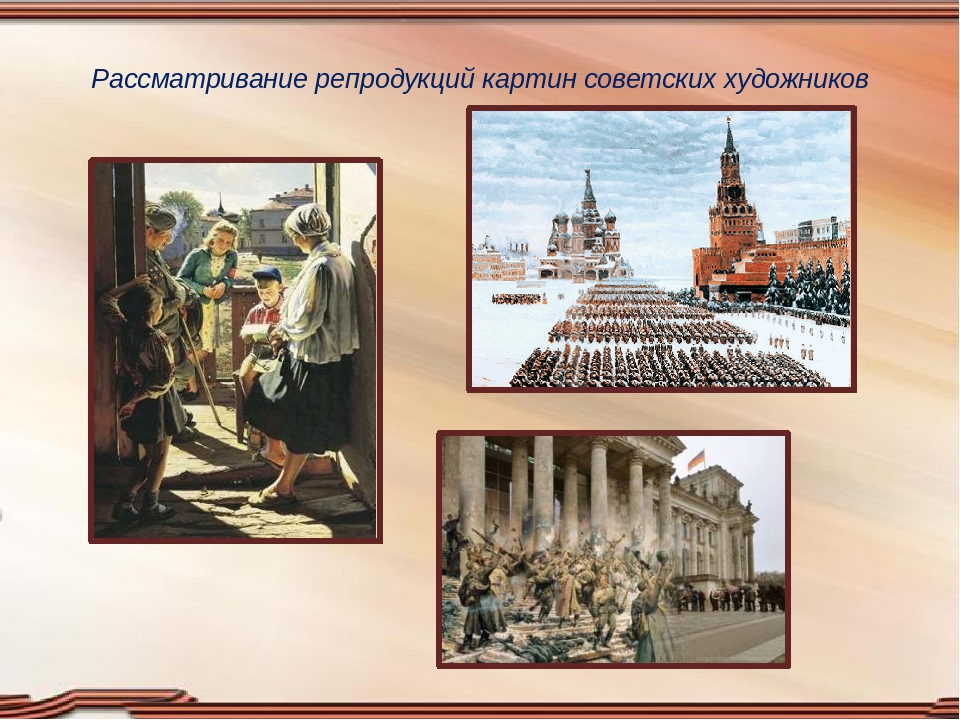 Рассматривание репродукций картин советских художников